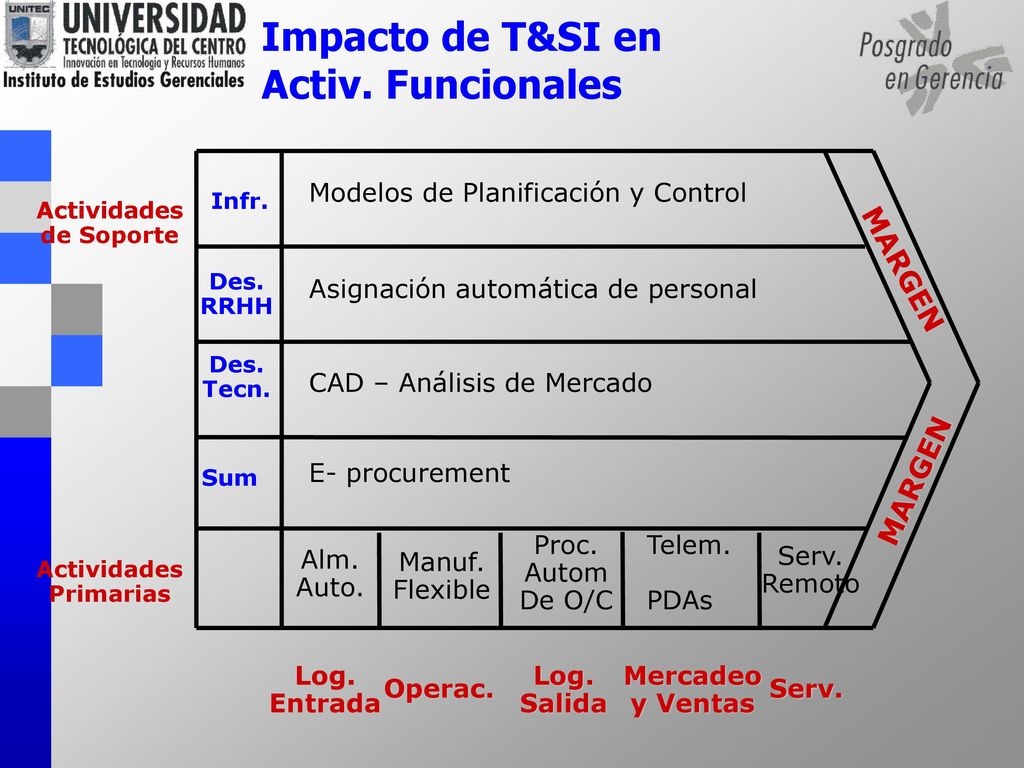 UNITEC
UNIVERSIDAD
TECNOLÓGICA DEL CENTRO
Innovación en Tecnología y Recursos Humanos
Instituto de Estudios Gerenciales

Impacto de T&SI en Activ. Funcionales

Posgrado en Gerencia

Actividades de Soporte

Infr.
Modelos de Planificación y Control

Des. RRHH
Asignación automática de personal

Des. Tecn.
CAD – Análisis de Mercado

Sum
E- procurement

MARGEN

MARGEN

Actividades Primarias

Alm. Auto.

Manuf. Flexible

Proc. Autom De O/C

Telem.

PDAs

Serv. Remoto

Log. Entrada

Operac.

Log. Salida

Mercadeo y Ventas

Serv.